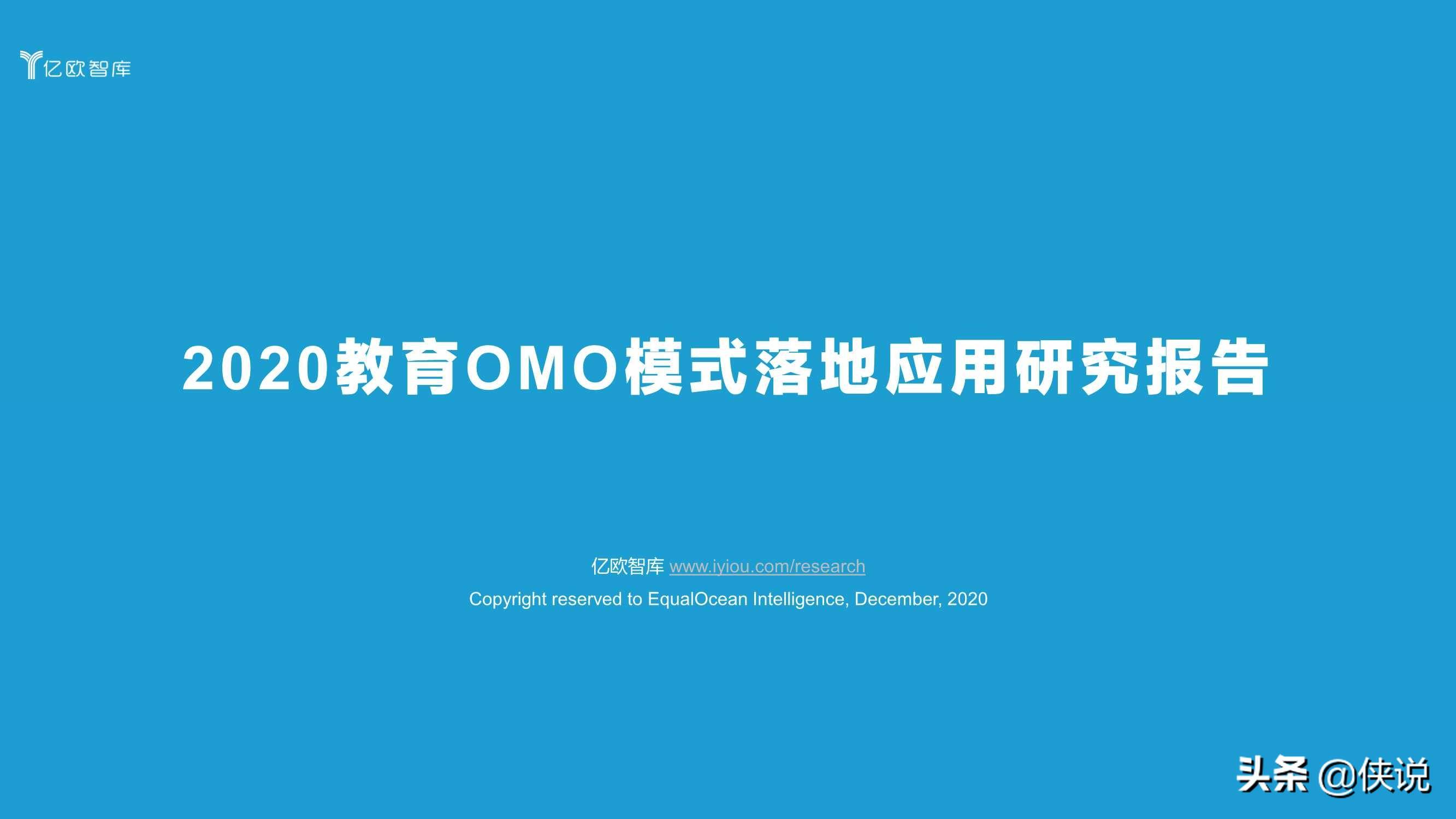 亿欧智库

2020教育OMO模式落地应用研究报告

亿欧智库 www.iyiou.com/research
Copyright reserved to EqualOcean Intelligence, December, 2020

头条 @侠说